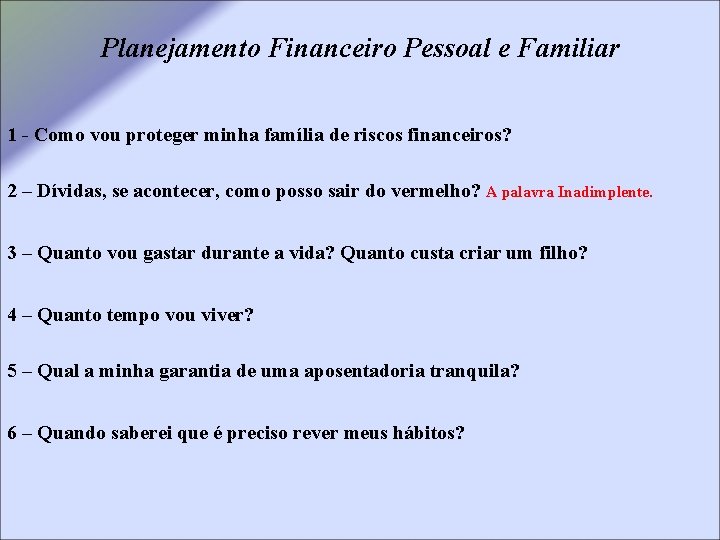 Planejamento Financeiro Pessoal e Familiar

1 - Como vou proteger minha família de riscos financeiros?

2 – Dívidas, se acontecer, como posso sair do vermelho? A palavra Inadimplente.

3 – Quanto vou gastar durante a vida? Quanto custa criar um filho?

4 – Quanto tempo vou viver?

5 – Qual a minha garantia de uma aposentadoria tranquila?

6 – Quando saberei que é preciso rever meus hábitos?